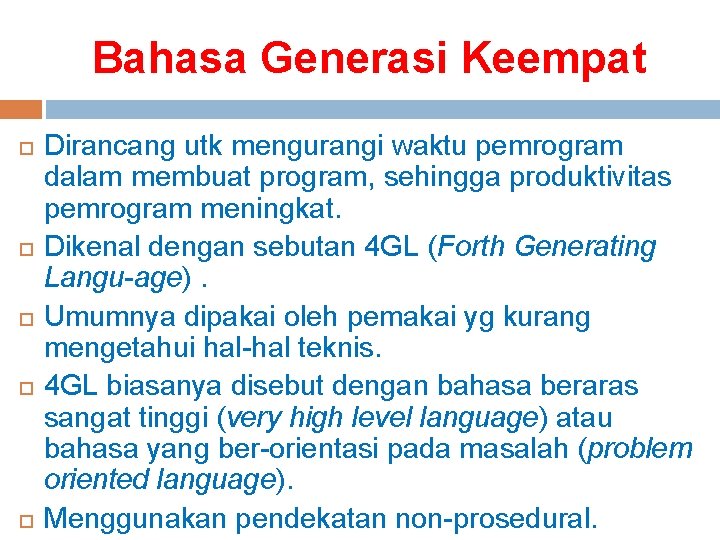 Bahasa Generasi Keempat

Dirancang utk mengurangi waktu pemrogram dalam membuat program, sehingga produktivitas pemrogram meningkat.

Dikenal dengan sebutan 4GL (Forth Generating Langu-age) .

Umumnya dipakai oleh pemakai yg kurang mengetahui hal-hal teknis.

4GL biasanya disebut dengan bahasa beraras sangat tinggi (very high level language) atau bahasa yang ber-orientasi pada masalah (problem oriented language).

Menggunakan pendekatan non-prosedural.